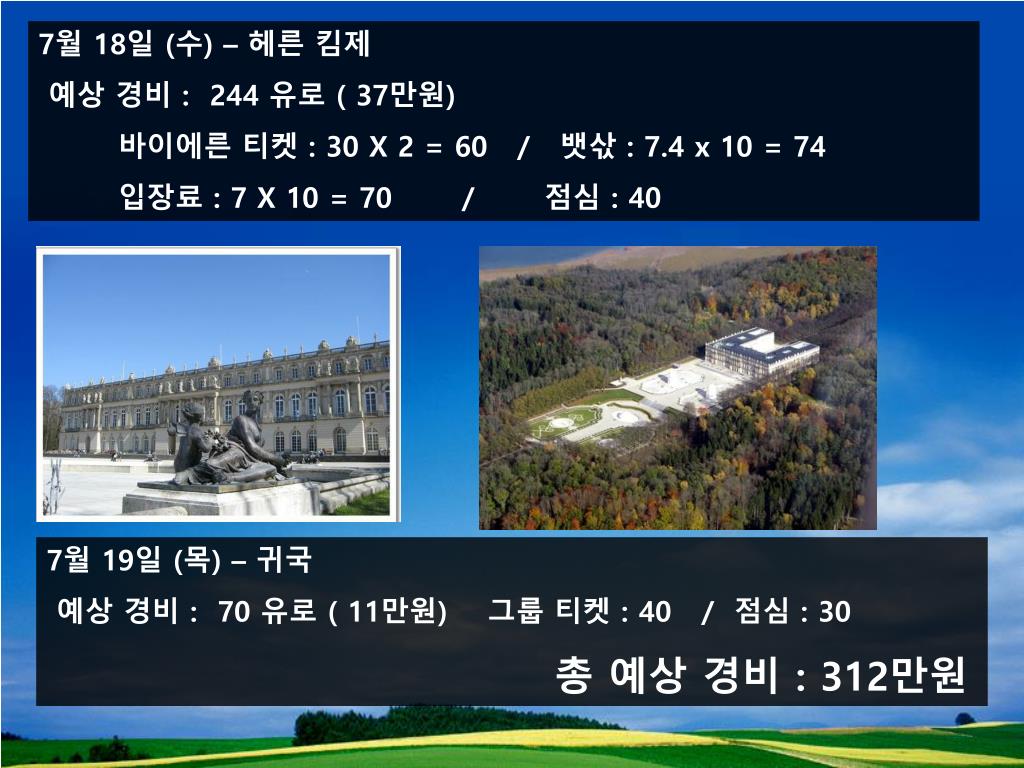 7월 18일 (수) – 헤른 킴제

예상 경비 : 244 유로 ( 37만원)

바이에른 티켓 : 30 X 2 = 60 / 뱃삯 : 7.4 x 10 = 74

입장료 : 7 X 10 = 70 / 점심 : 40

7월 19일 (목) – 귀국

예상 경비 : 70 유로 ( 11만원) 그룹 티켓 : 40 / 점심 : 30

총 예상 경비 : 312만원